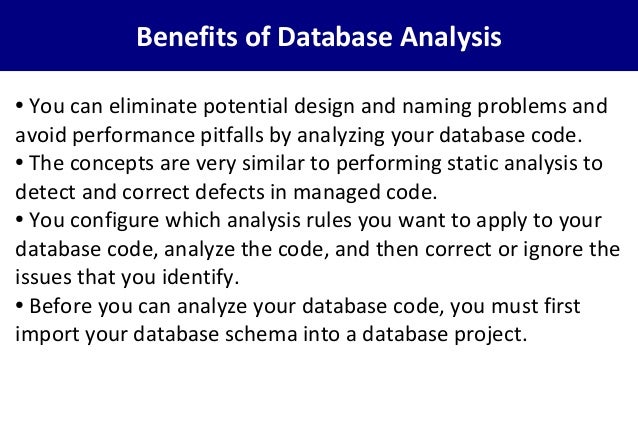 Benefits of Database Analysis

• You can eliminate potential design and naming problems and avoid performance pitfalls by analyzing your database code.
• The concepts are very similar to performing static analysis to detect and correct defects in managed code.
• You configure which analysis rules you want to apply to your database code, analyze the code, and then correct or ignore the issues that you identify.
• Before you can analyze your database code, you must first import your database schema into a database project.